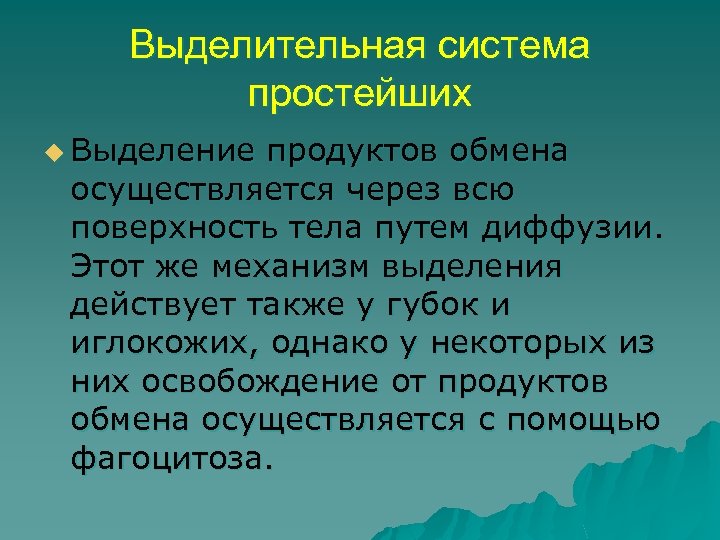 Выделительная система простейших

Выделение продуктов обмена осуществляется через всю поверхность тела путем диффузии. Этот же механизм выделения действует также у губок и иглокожих, однако у некоторых из них освобождение от продуктов обмена осуществляется с помощью фагоцитоза.